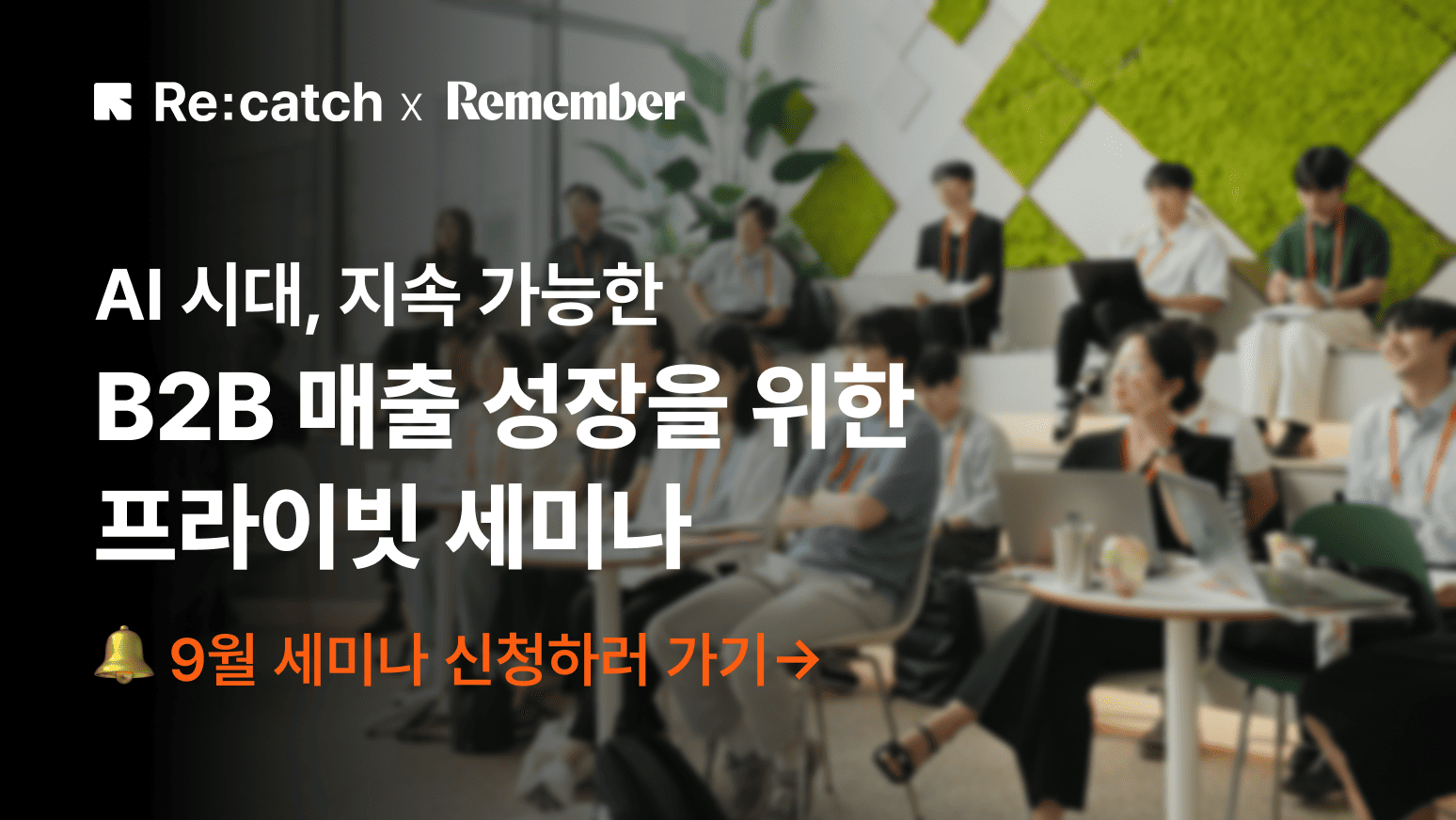 Re:catch x Remember

AI 시대, 지속 가능한
B2B 매출 성장을 위한
프라이빗 세미나

🔔 9월 세미나 신청하러 가기→